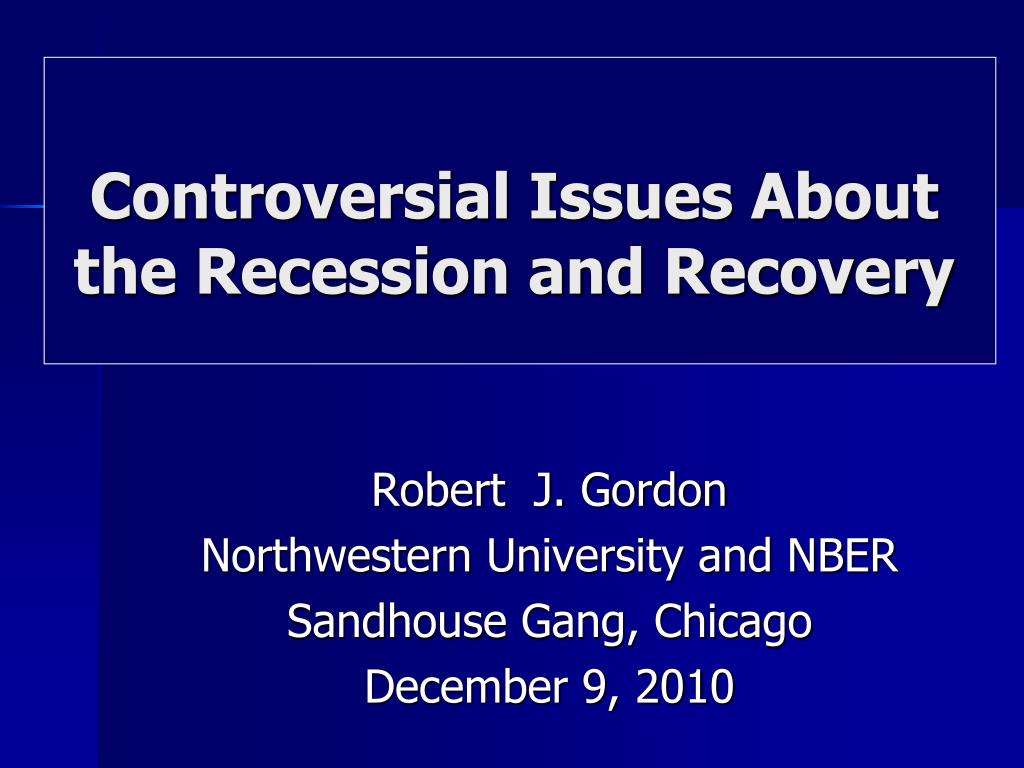 Controversial Issues About the Recession and Recovery

Robert J. Gordon
Northwestern University and NBER
Sandhouse Gang, Chicago
December 9, 2010